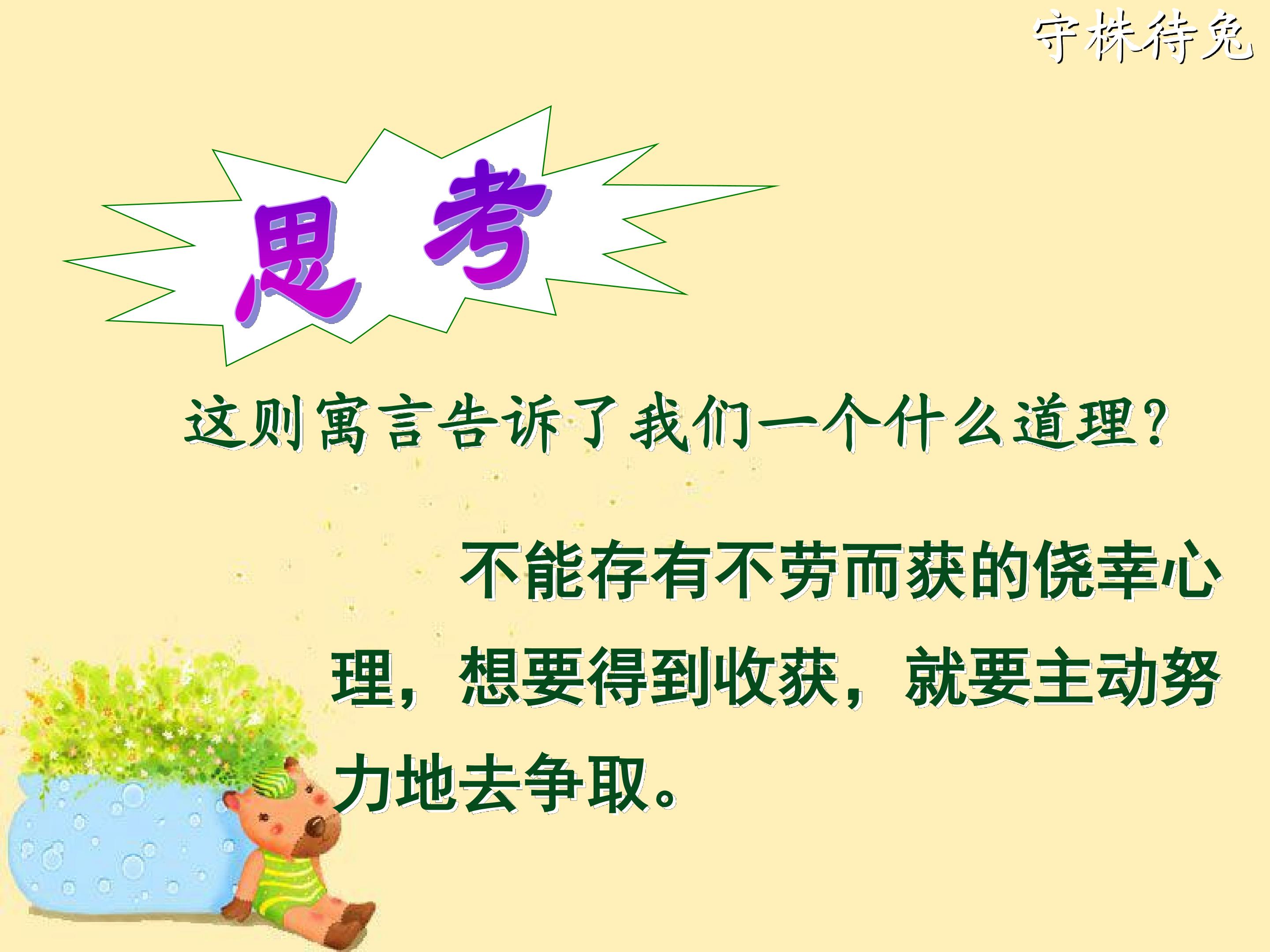 守株待兔

思 考

这则寓言告诉了我们一个什么道理？

不能存有不劳而获的侥幸心理，想要得到收获，就要主动努力地去争取。